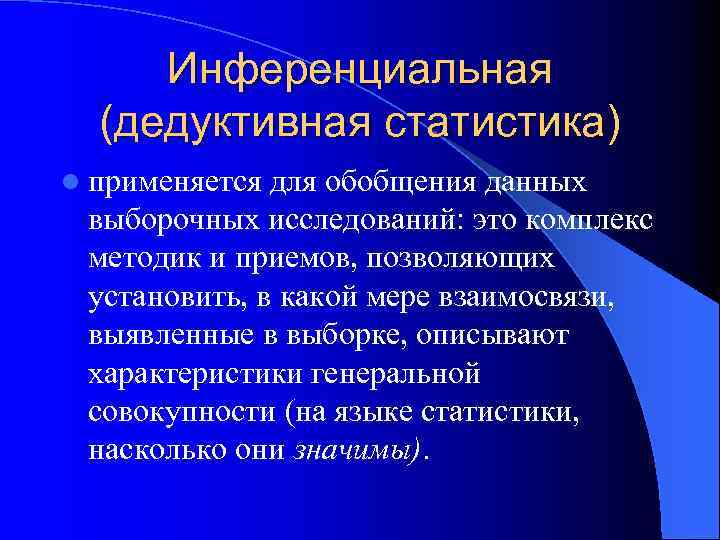 Инференциальная (дедуктивная статистика)

применяется для обобщения данных выборочных исследований: это комплекс методик и приемов, позволяющих установить, в какой мере взаимосвязи, выявленные в выборке, описывают характеристики генеральной совокупности (на языке статистики, насколько они значимы).